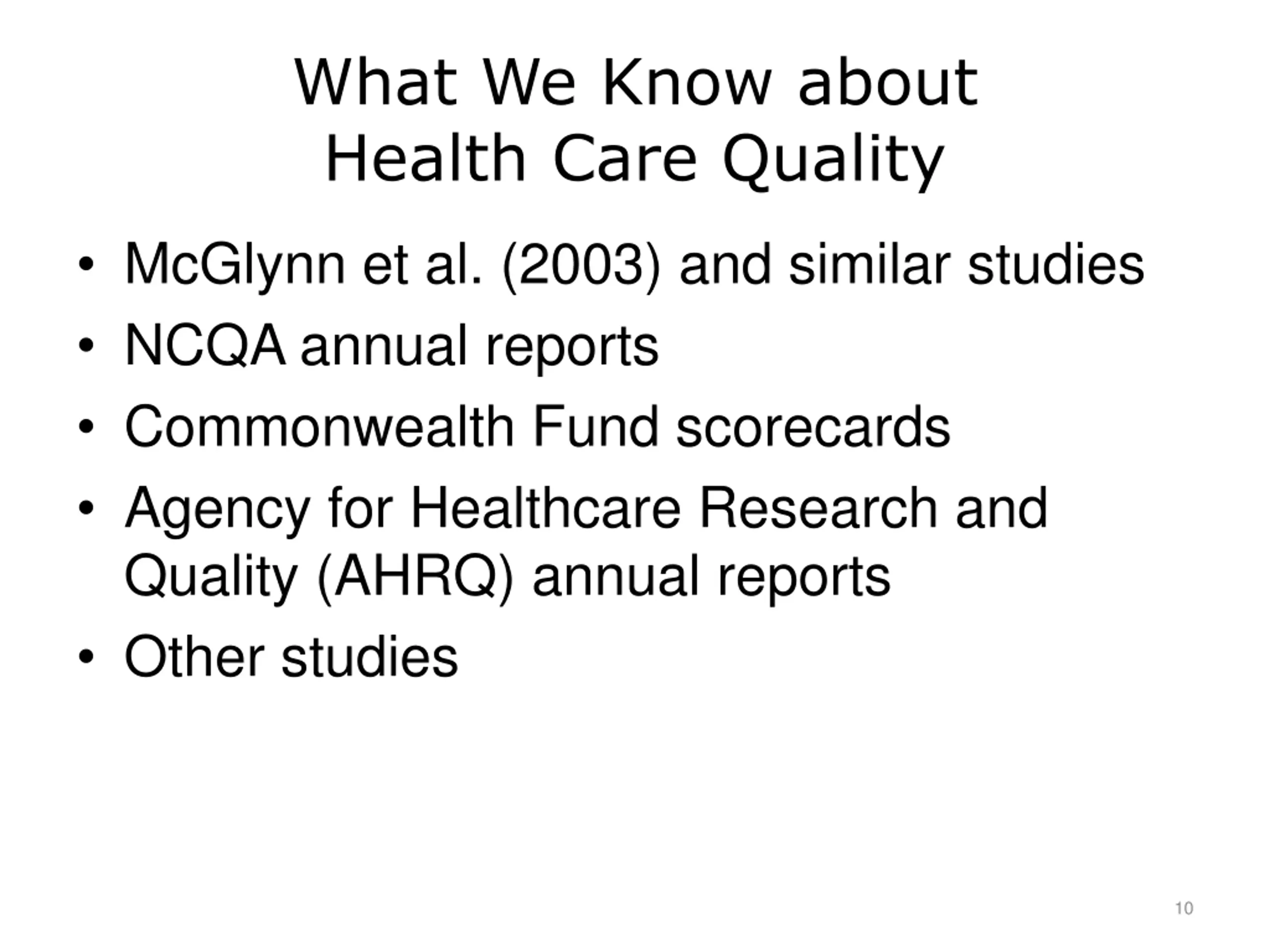 What We Know about
Health Care Quality

• McGlynn et al. (2003) and similar studies
• NCQA annual reports
• Commonwealth Fund scorecards
• Agency for Healthcare Research and Quality (AHRQ) annual reports
• Other studies

10